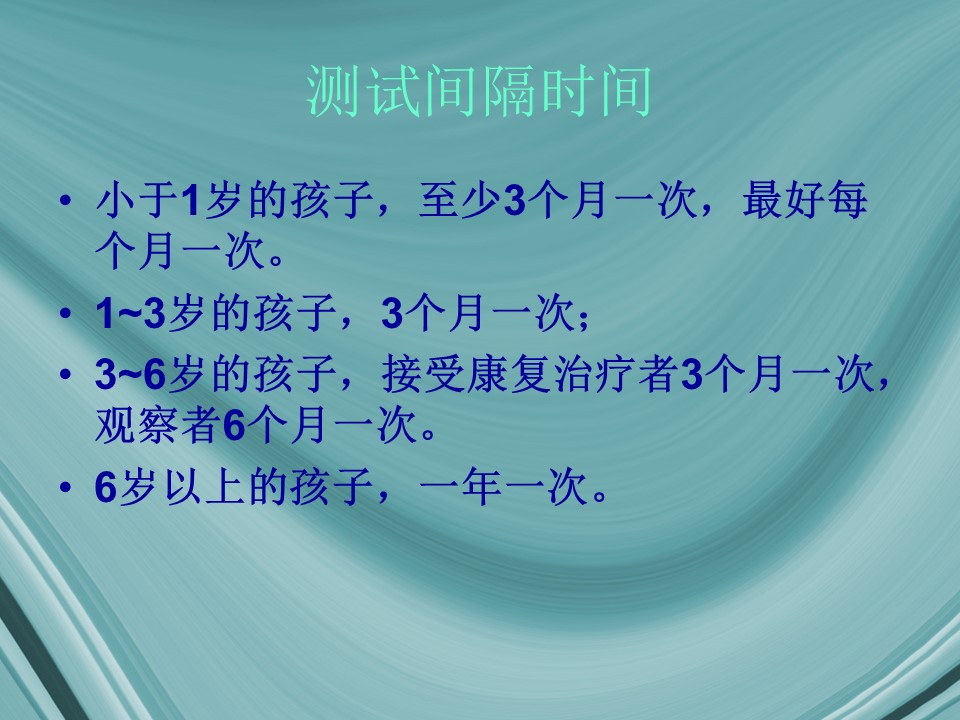 测试间隔时间

• 小于1岁的孩子，至少3个月一次，最好每个月一次。
• 1~3岁的孩子，3个月一次；
• 3~6岁的孩子，接受康复治疗者3个月一次，观察者6个月一次。
• 6岁以上的孩子，一年一次。